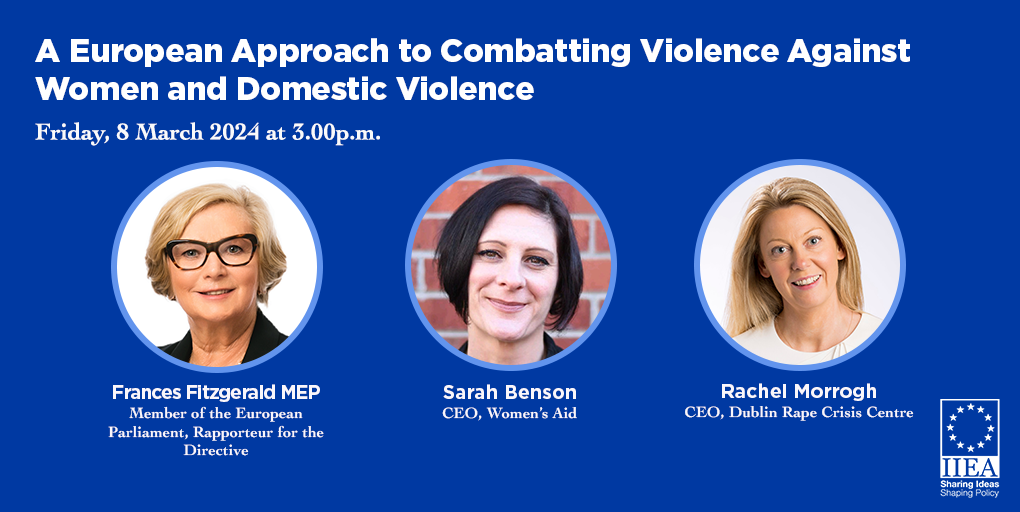 A European Approach to Combatting Violence Against Women and Domestic Violence

Friday, 8 March 2024 at 3.00p.m.

Frances Fitzgerald MEP
Member of the European Parliament, Rapporteur for the Directive

Sarah Benson
CEO, Women's Aid

Rachel Morrogh
CEO, Dublin Rape Crisis Centre

IIEA
Sharing Ideas
Shaping Policy